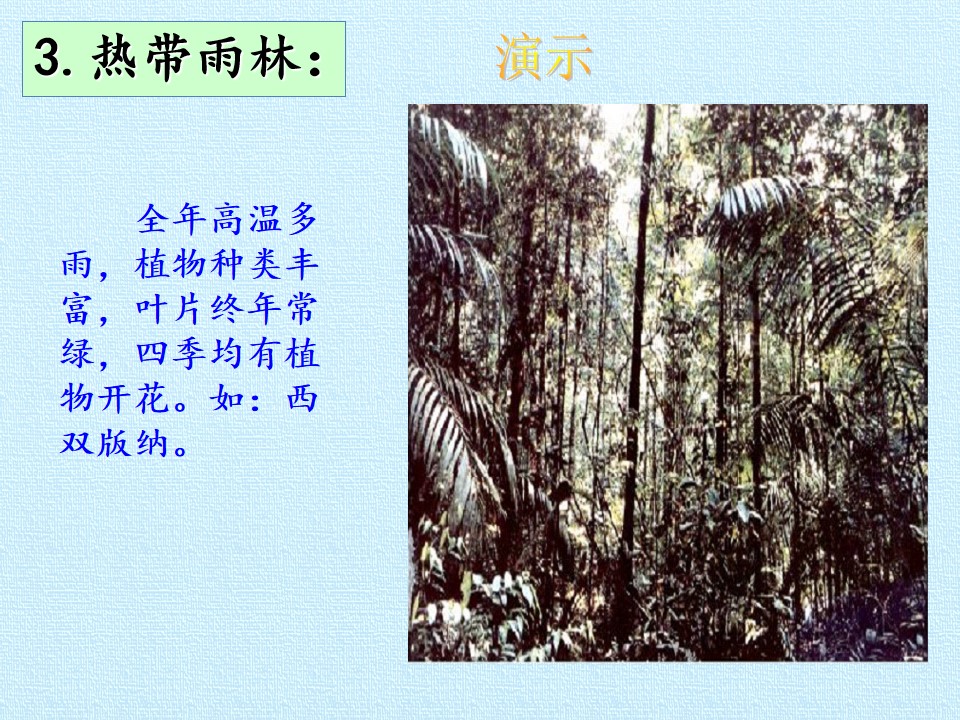 3. 热带雨林：

演示

全年高温多雨，植物种类丰富，叶片终年常绿，四季均有植物开花。如：西双版纳。